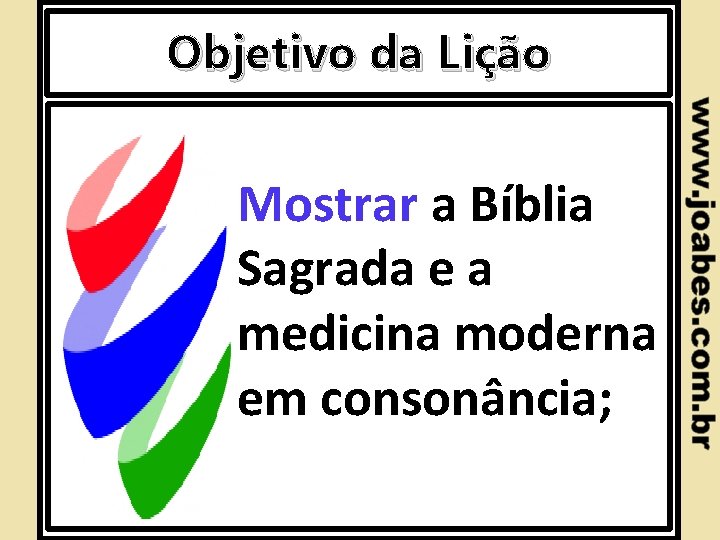 Objetivo da Lição

Mostrar a Bíblia Sagrada e a medicina moderna em consonância;

www.joabes.com.br